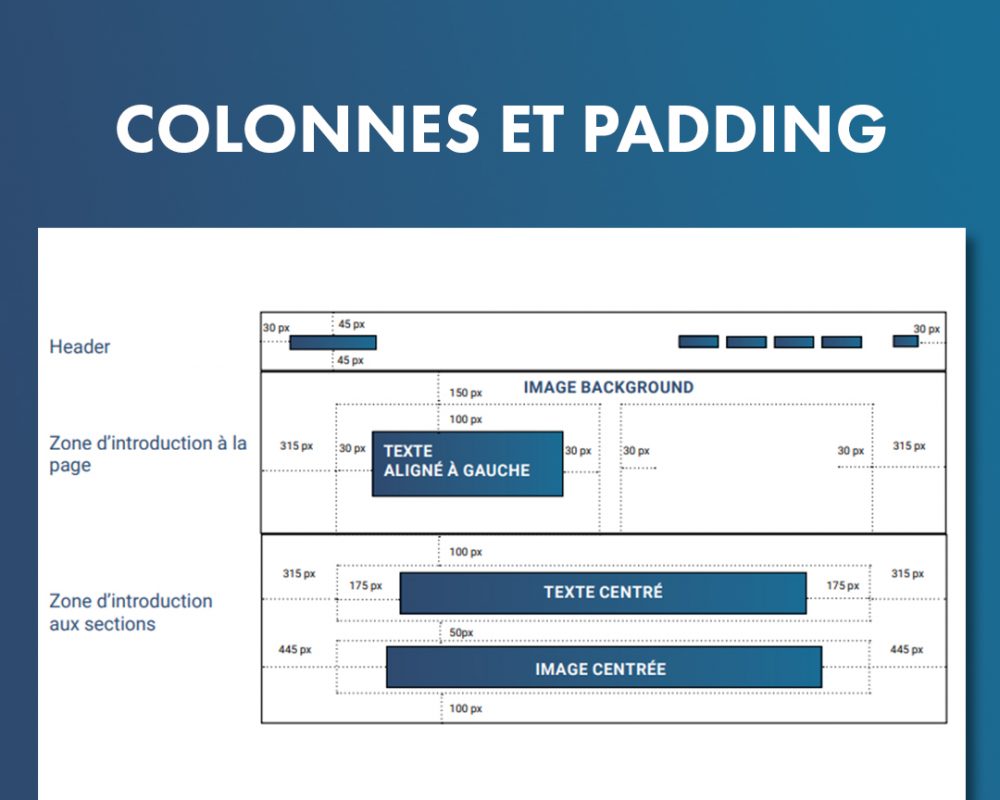 COLONNES ET PADDING

Header

30 px
45 px
45 px
30 px

Zone d'introduction à la page

IMAGE BACKGROUND
150 px
100 px
315 px
30 px
TEXTE
ALIGNÉ À GAUCHE
30 px
30 px
30 px
315 px

Zone d'introduction aux sections

100 px
315 px
175 px
TEXTE CENTRÉ
175 px
315 px
50px
445 px
IMAGE CENTRÉE
445 px
100 px